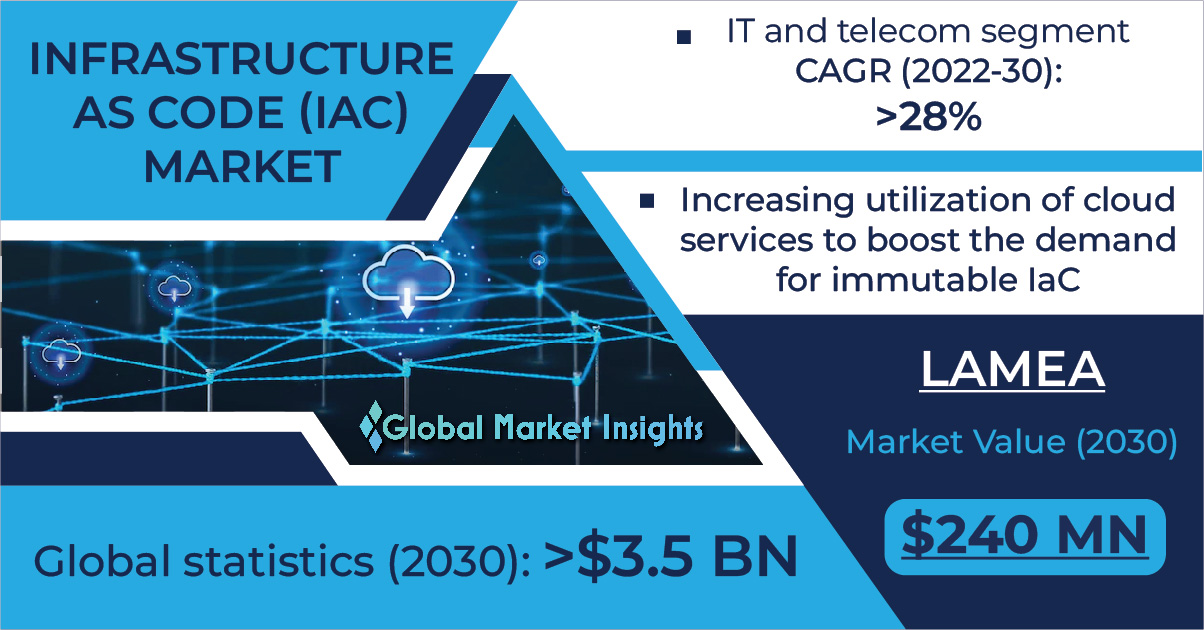 INFRASTRUCTURE AS CODE (IAC) MARKET

IT and telecom segment CAGR (2022-30): >28%

Increasing utilization of cloud services to boost the demand for immutable IaC

Global Market Insights

LAMEA

Market Value (2030)

$240 MN

Global statistics (2030): >$3.5 BN